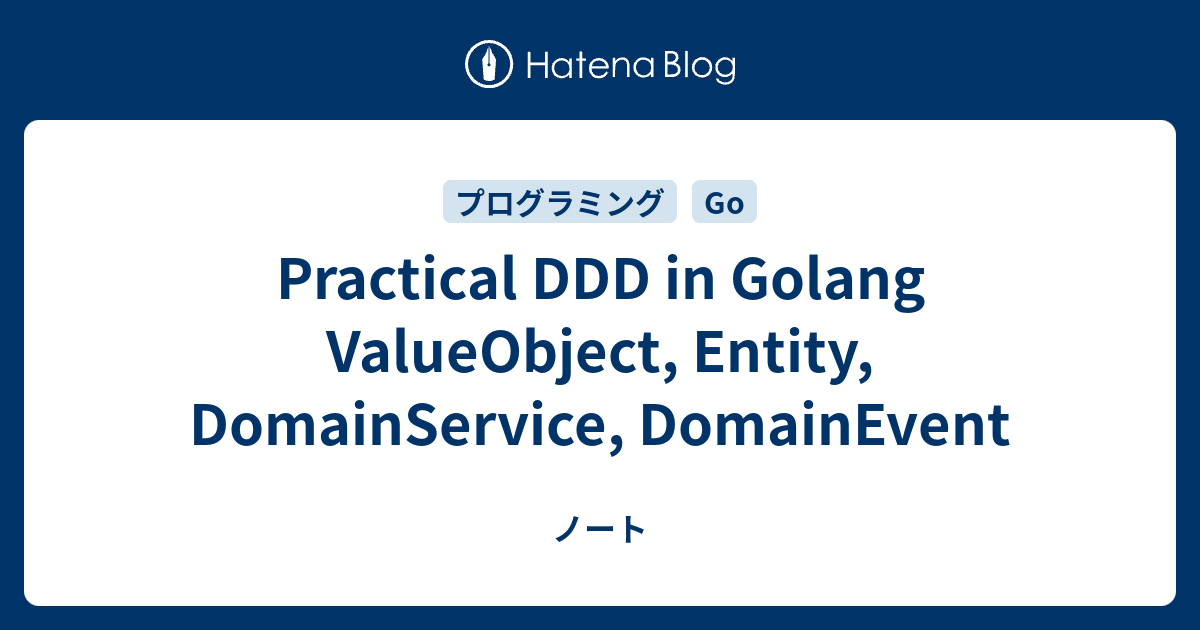 Hatena Blog

プログラミング Go

Practical DDD in Golang ValueObject, Entity, DomainService, DomainEvent

ノート